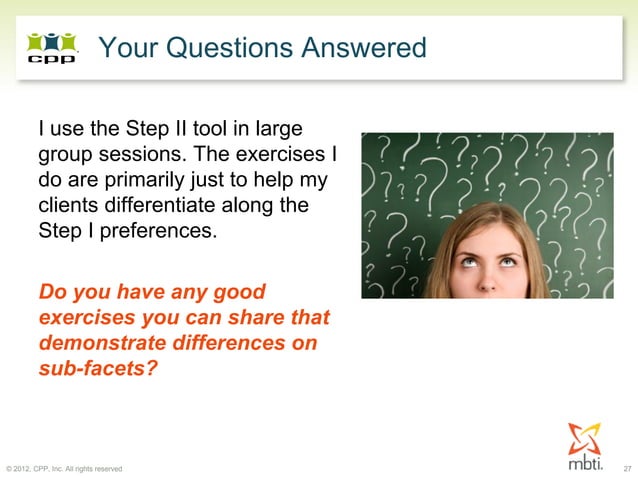 cpp

Your Questions Answered

I use the Step II tool in large group sessions. The exercises I do are primarily just to help my clients differentiate along the Step I preferences.

Do you have any good exercises you can share that demonstrate differences on sub-facets?

© 2012, CPP, Inc. All rights reserved

mbti.

27